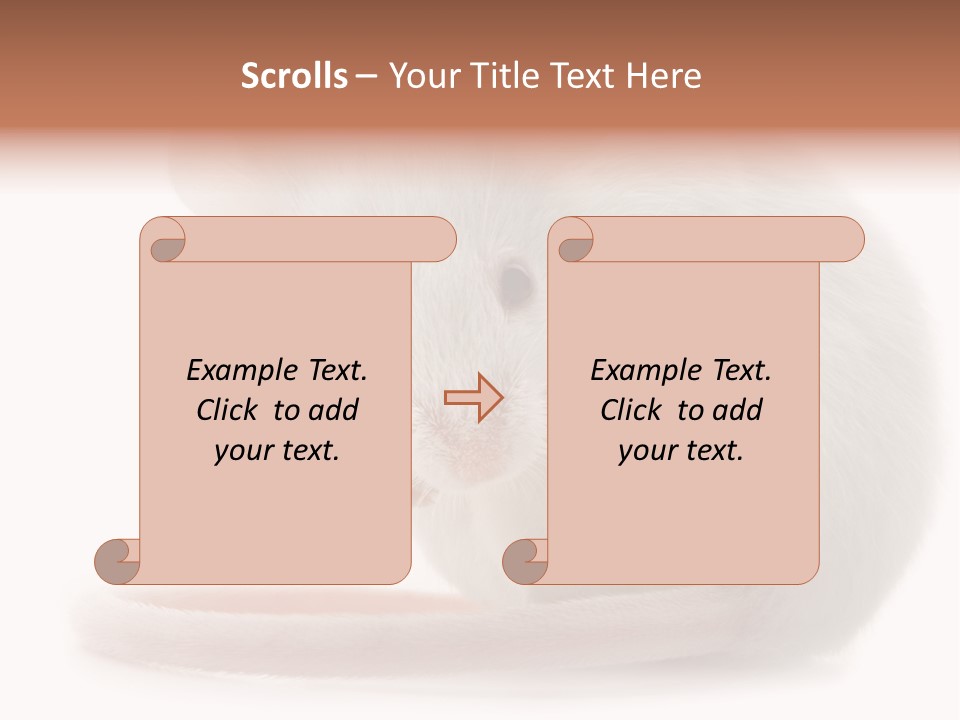 Scrolls – Your Title Text Here

Example Text. Click to add your text.

Example Text. Click to add your text.